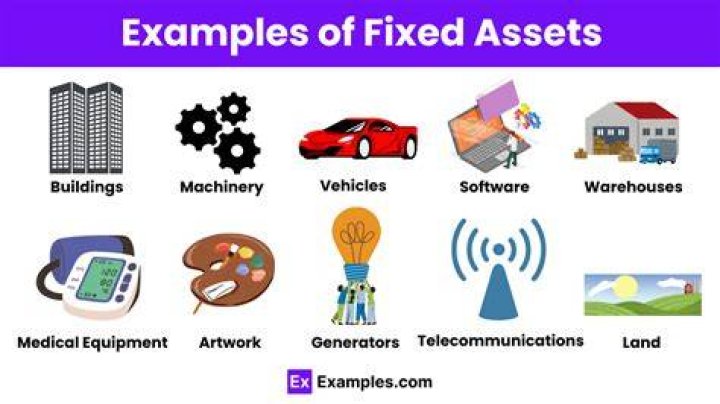 Examples of Fixed Assets

Buildings
Machinery
Vehicles
Software
Warehouses

Medical Equipment
Artwork
Generators
Telecommunications
Land

Ex Examples.com